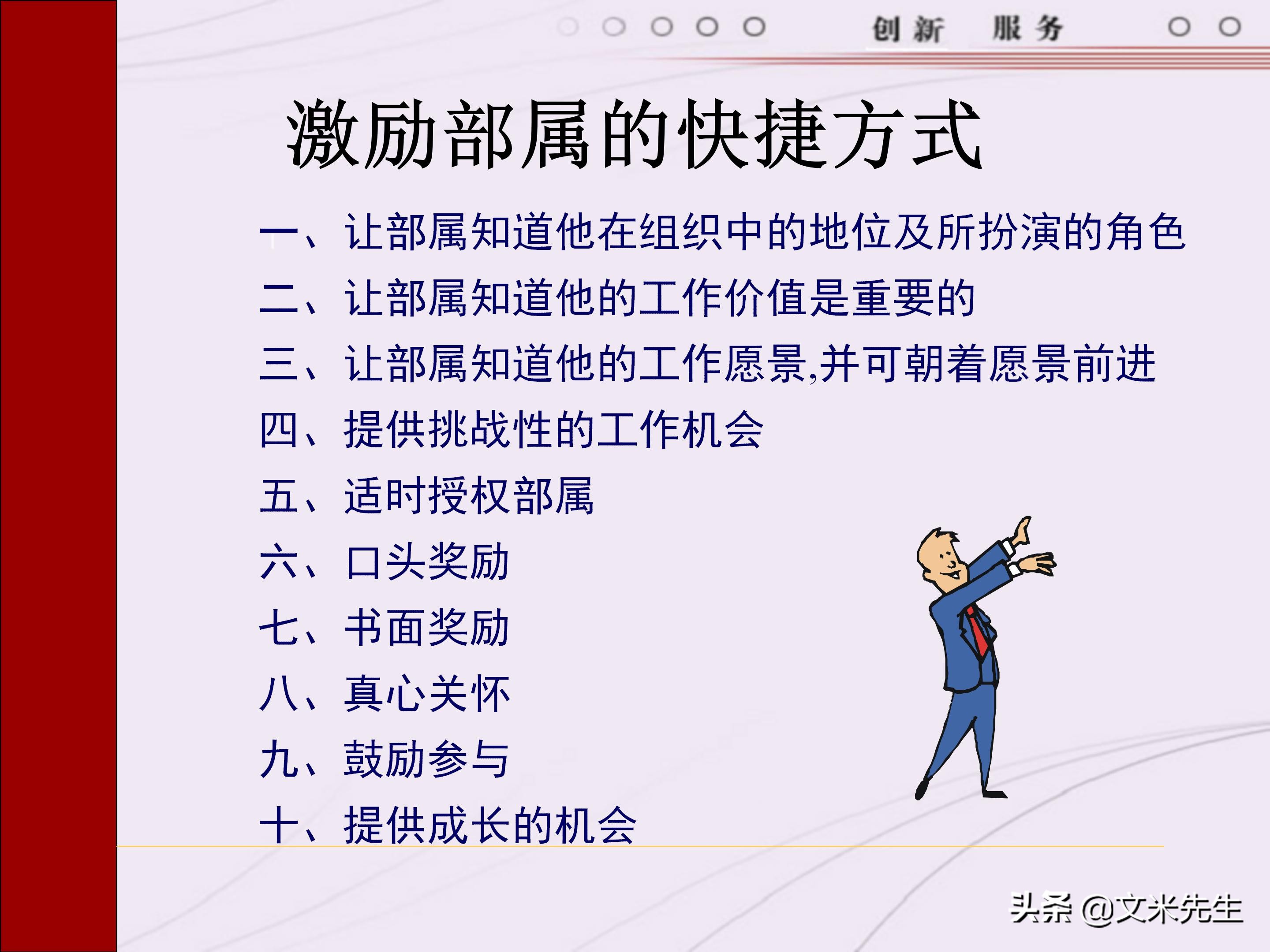 创新 服务

激励部属的快捷方式

一、让部属知道他在组织中的地位及所扮演的角色
二、让部属知道他的工作价值是重要的
三、让部属知道他的工作愿景,并可朝着愿景前进
四、提供挑战性的工作机会
五、适时授权部属
六、口头奖励
七、书面奖励
八、真心关怀
九、鼓励参与
十、提供成长的机会

头条 @文米先生